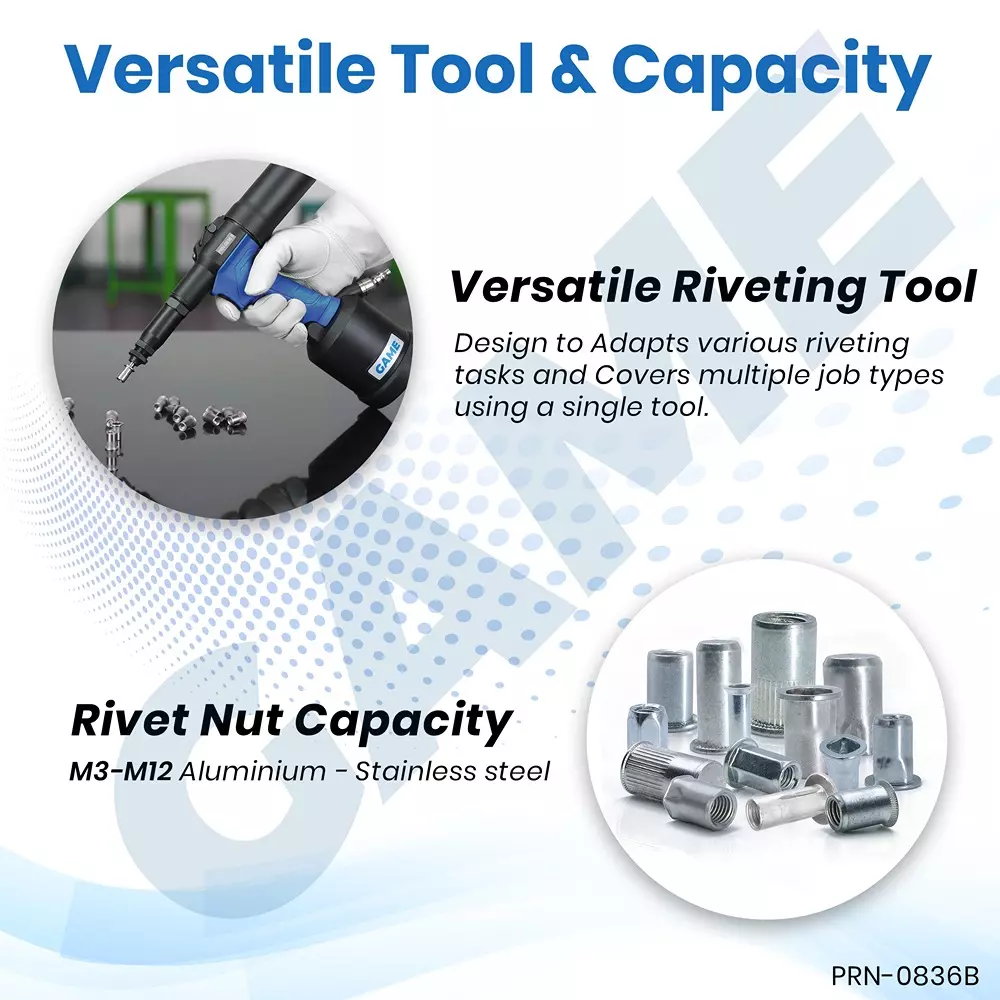 Versatile Tool & Capacity

GAME

Versatile Riveting Tool

Design to Adapts various riveting tasks and Covers multiple job types using a single tool.

GAME

Rivet Nut Capacity

M3-M12 Aluminium - Stainless steel

PRN-0836B